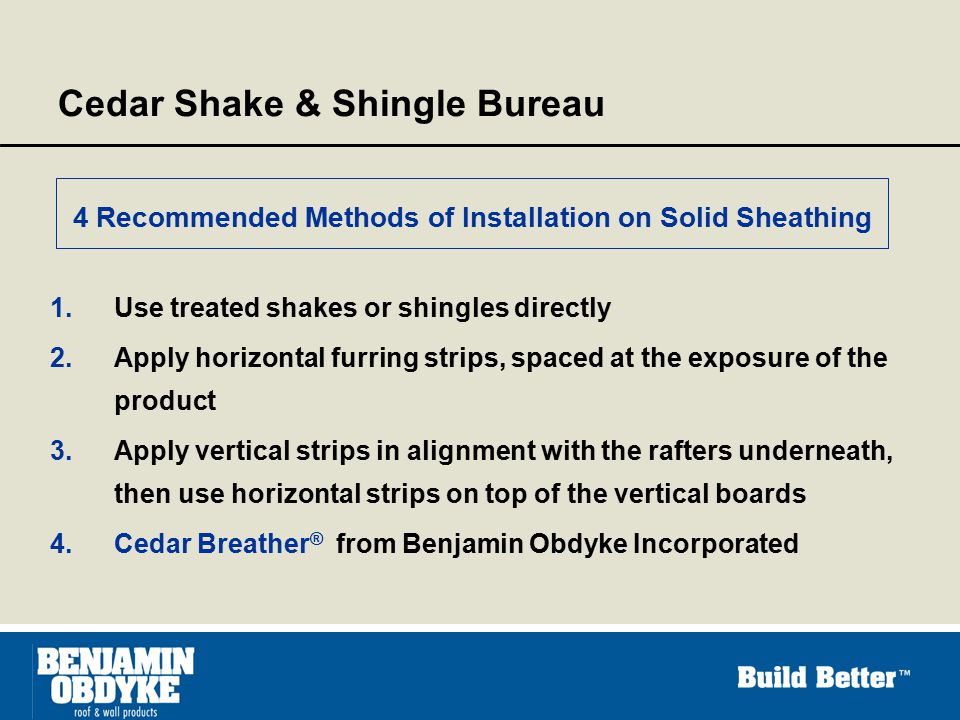 Cedar Shake & Shingle Bureau

4 Recommended Methods of Installation on Solid Sheathing

1. Use treated shakes or shingles directly
2. Apply horizontal furring strips, spaced at the exposure of the product
3. Apply vertical strips in alignment with the rafters underneath, then use horizontal strips on top of the vertical boards
4. Cedar Breather® from Benjamin Obdyke Incorporated

BENJAMIN OBDYKE roof & wall products

Build Better™